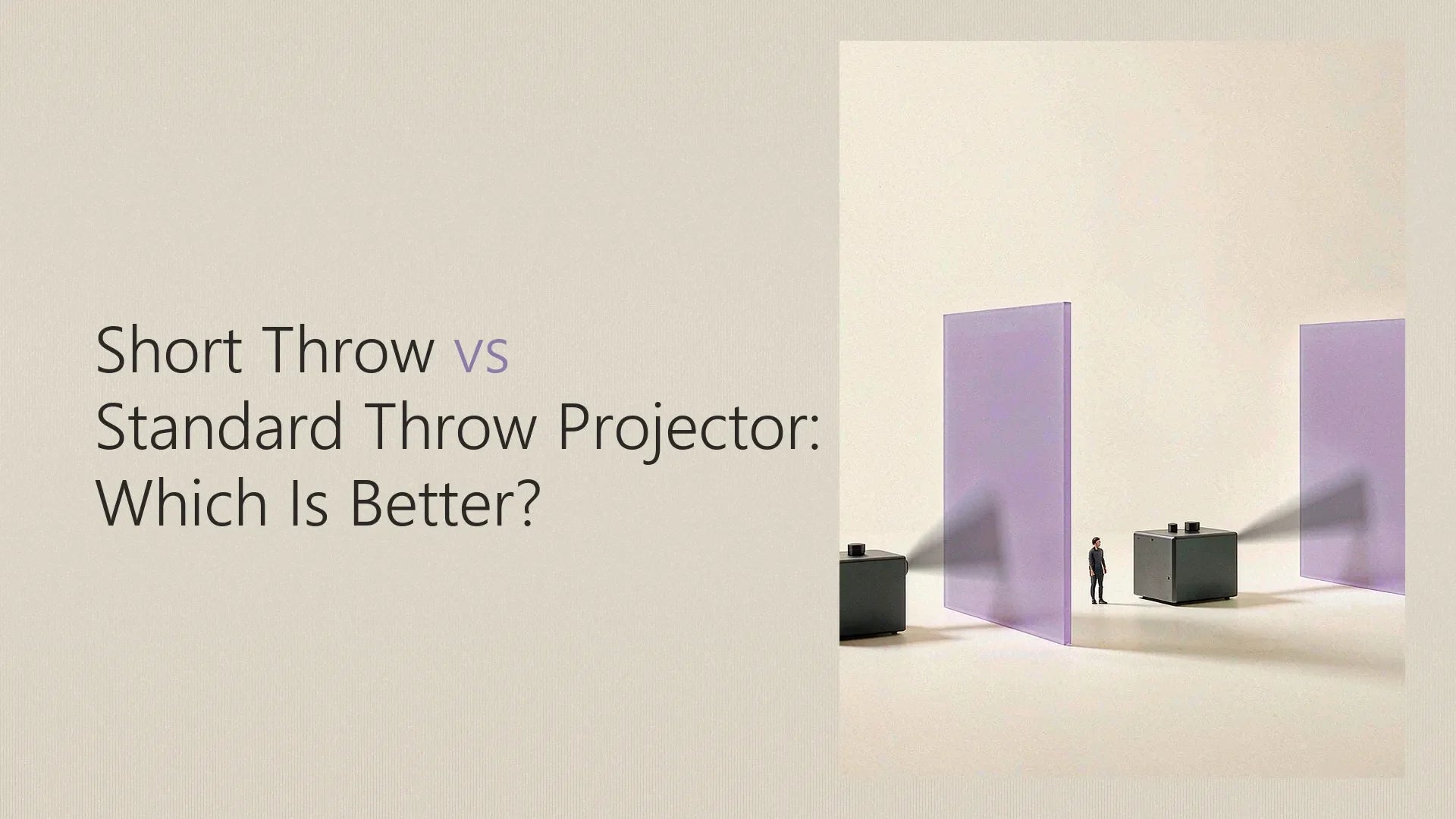 Short Throw vs
Standard Throw Projector:
Which Is Better?